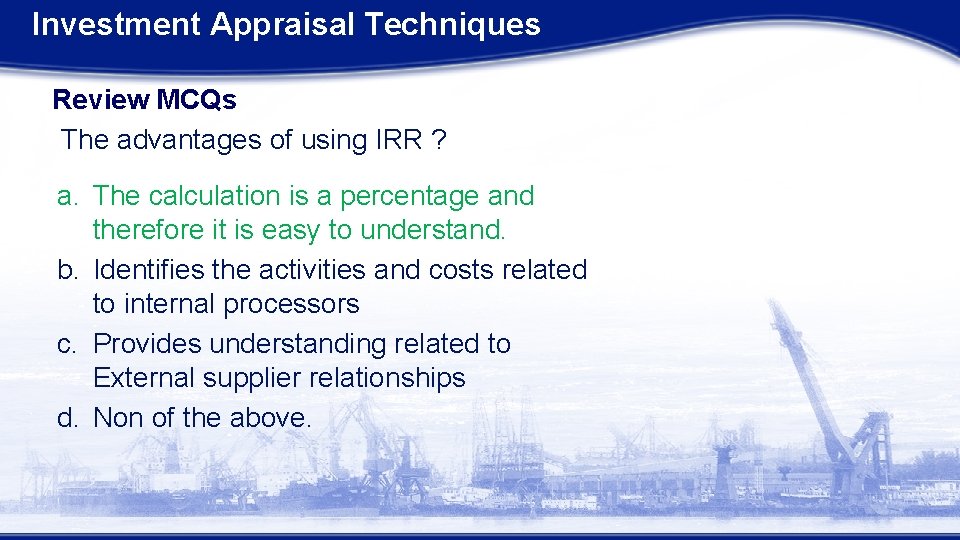 Investment Appraisal Techniques

Review MCQs

The advantages of using IRR ?

a. The calculation is a percentage and therefore it is easy to understand.
b. Identifies the activities and costs related to internal processors
c. Provides understanding related to External supplier relationships
d. Non of the above.